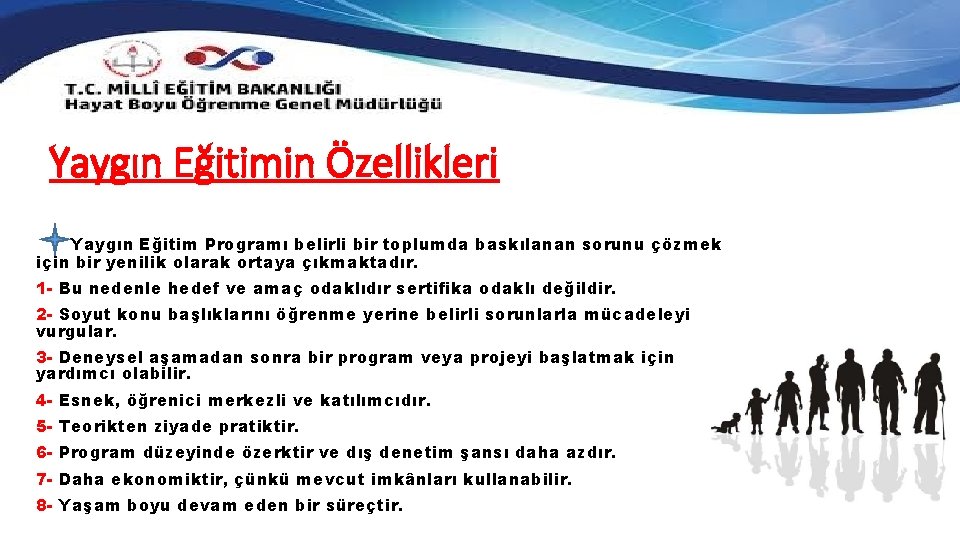 T.C. MİLLÎ EĞİTİM BAKANLIĞI
Hayat Boyu Öğrenme Genel Müdürlüğü

Yaygın Eğitimin Özellikleri

Yaygın Eğitim Programı belirli bir toplumda baskılanan sorunu çözmek için bir yenilik olarak ortaya çıkmaktadır.

1- Bu nedenle hedef ve amaç odaklıdır sertifika odaklı değildir.

2- Soyut konu başlıklarını öğrenme yerine belirli sorunlarla mücadeleyi vurgular.

3- Deneysel aşamadan sonra bir program veya projeyi başlatmak için yardımcı olabilir.

4- Esnek, öğrenici merkezli ve katılımcıdır.

5- Teorikten ziyade pratiktir.

6- Program düzeyinde özerktir ve dış denetim şansı daha azdır.

7- Daha ekonomiktir, çünkü mevcut imkânları kullanabilir.

8- Yaşam boyu devam eden bir süreçtir.